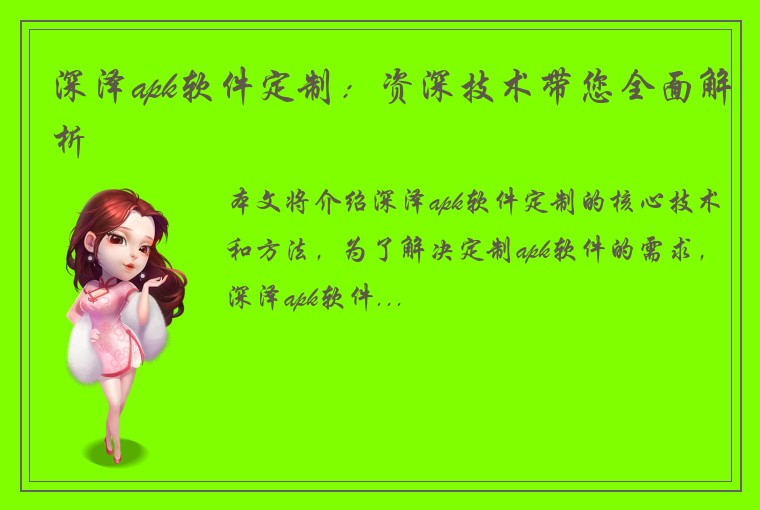 深泽apk软件定制：资深技术带您全面解析

本文将介绍深泽apk软件定制的核心技术和方法，为了解决定制apk软件的需求，深泽apk软件...